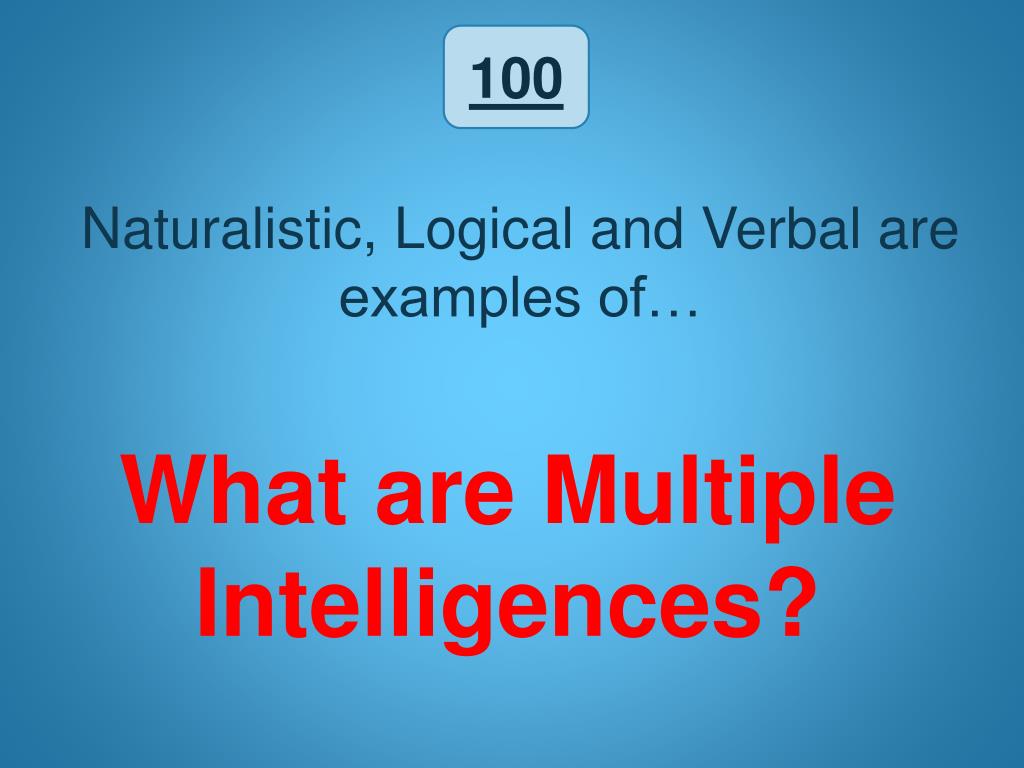 100

Naturalistic, Logical and Verbal are examples of…

What are Multiple Intelligences?